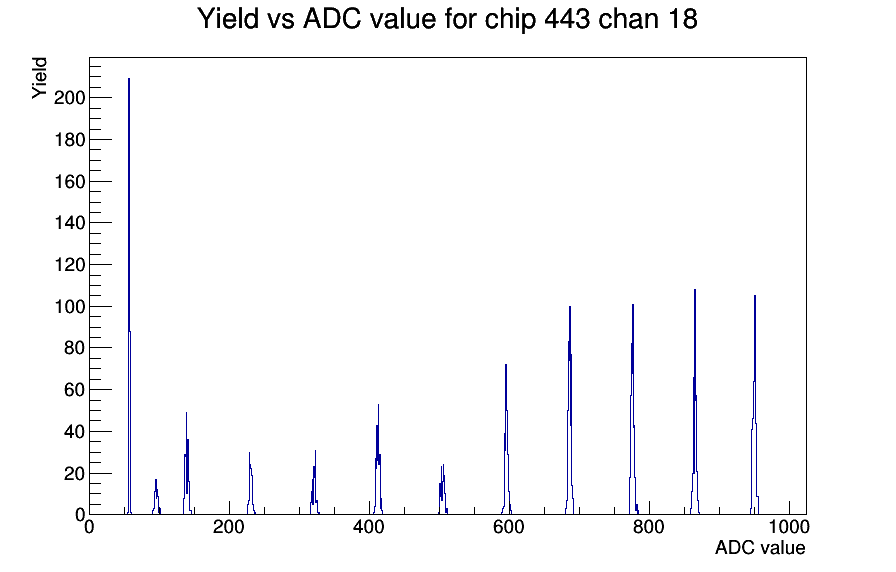 Yield vs ADC value for chip 443 chan 18

Yield

200
180
160
140
120
100
80
60
40
20
0

0 200 400 600 800 1000

ADC value